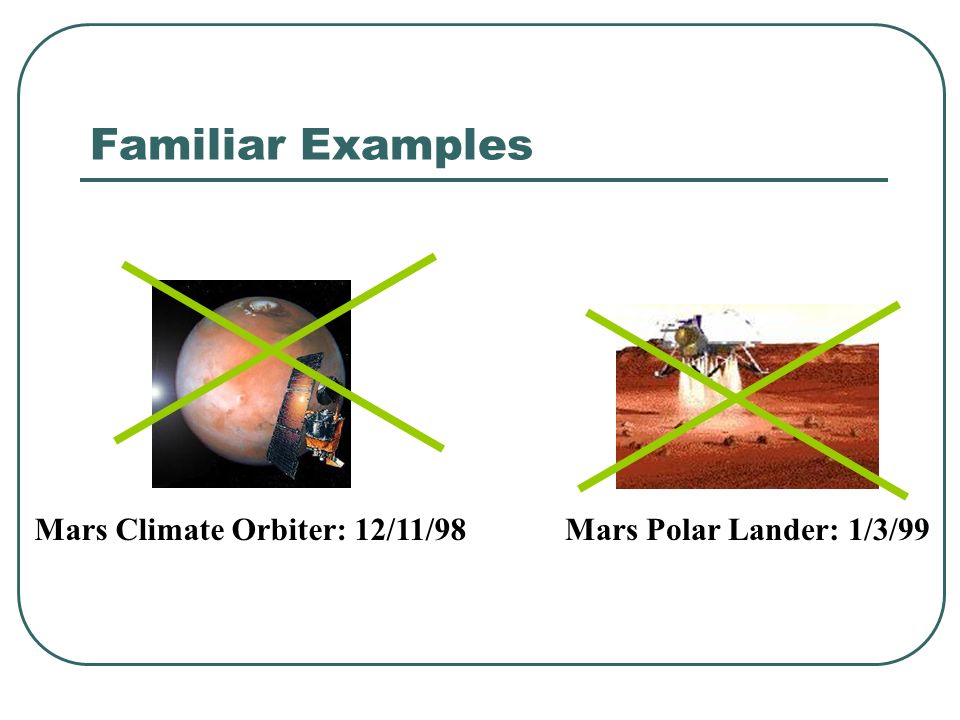 Familiar Examples

Mars Climate Orbiter: 12/11/98

Mars Polar Lander: 1/3/99